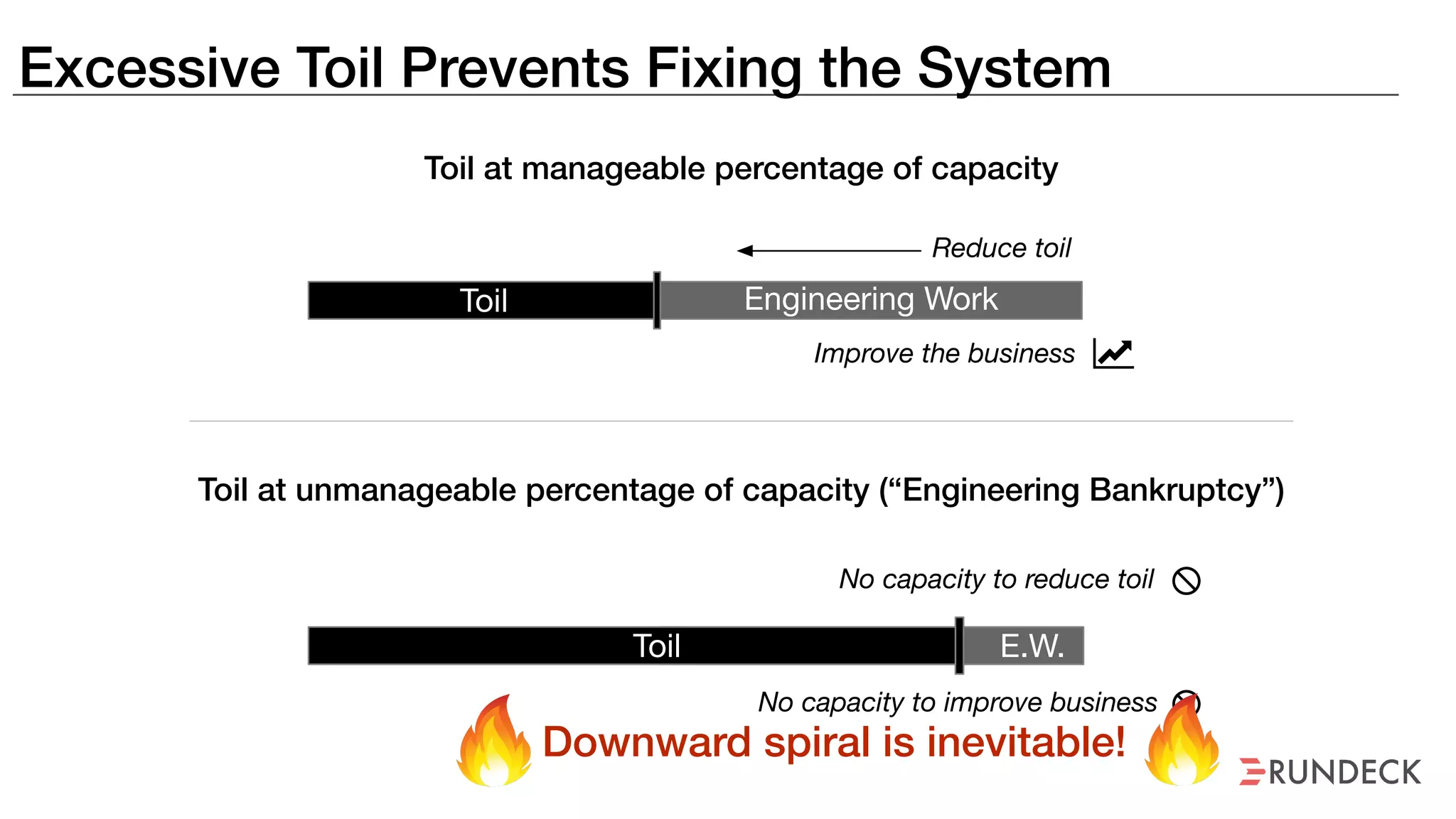 Excessive Toil Prevents Fixing the System

Toil at manageable percentage of capacity

Reduce toil

Toil

Engineering Work

Improve the business

Toil at unmanageable percentage of capacity (“Engineering Bankruptcy”)

No capacity to reduce toil

Toil

E.W.

No capacity to improve business

Downward spiral is inevitable!

RUNDECK